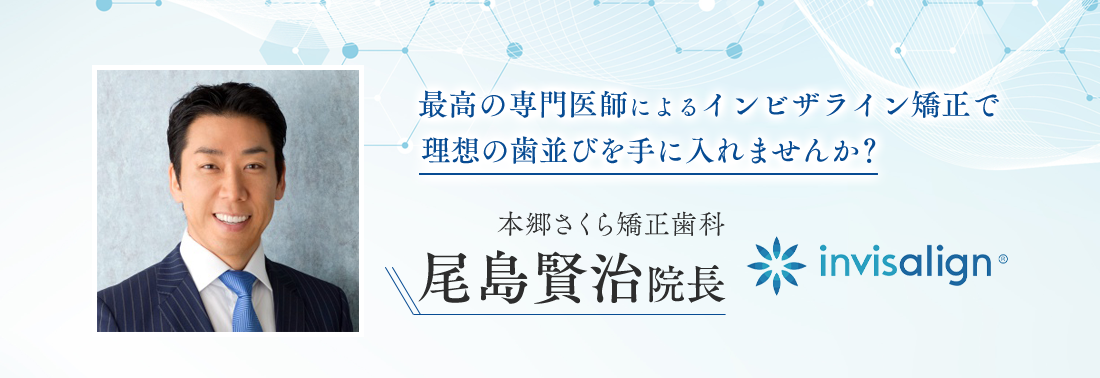 最高の専門医師によるインビザライン矯正で
理想の歯並びを手に入れませんか?

本郷さくら矯正歯科
尾島賢治院長

invisalign®